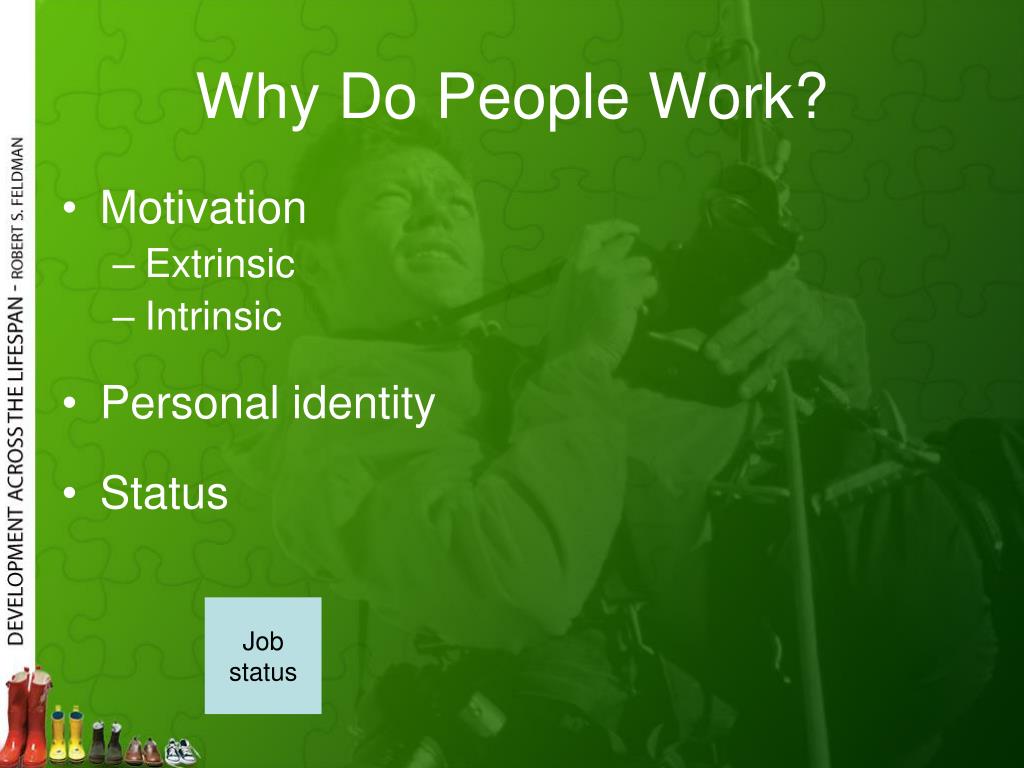 DEVELOPMENT ACROSS THE LIFESPAN - ROBERT S. FELDMAN

Why Do People Work?

• Motivation
– Extrinsic
– Intrinsic

• Personal identity

• Status

Job status